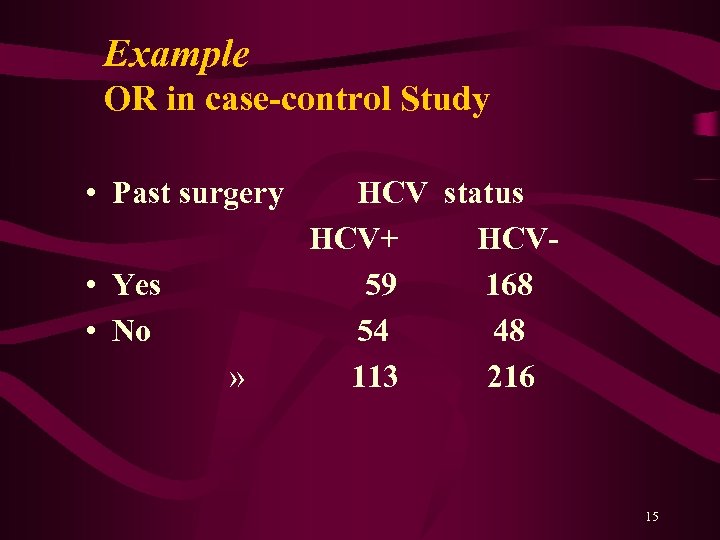 Example
OR in case-control Study

• Past surgery HCV status

HCV+ HCV-

• Yes 59 168

• No 54 48

» 113 216

15